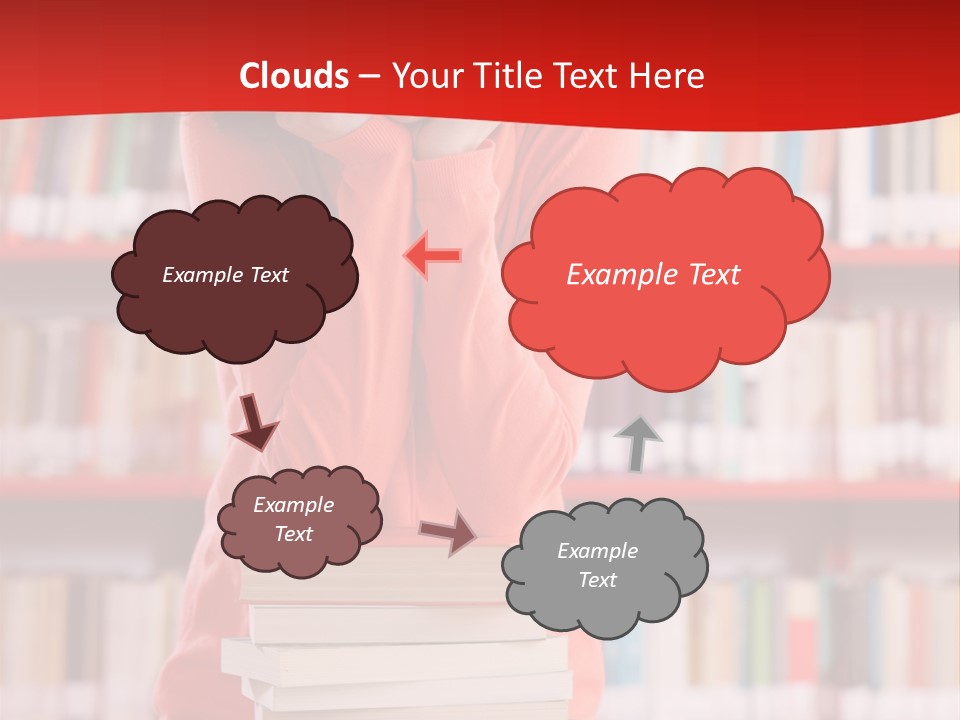 Clouds – Your Title Text Here

Example Text

Example Text

Example Text

Example Text